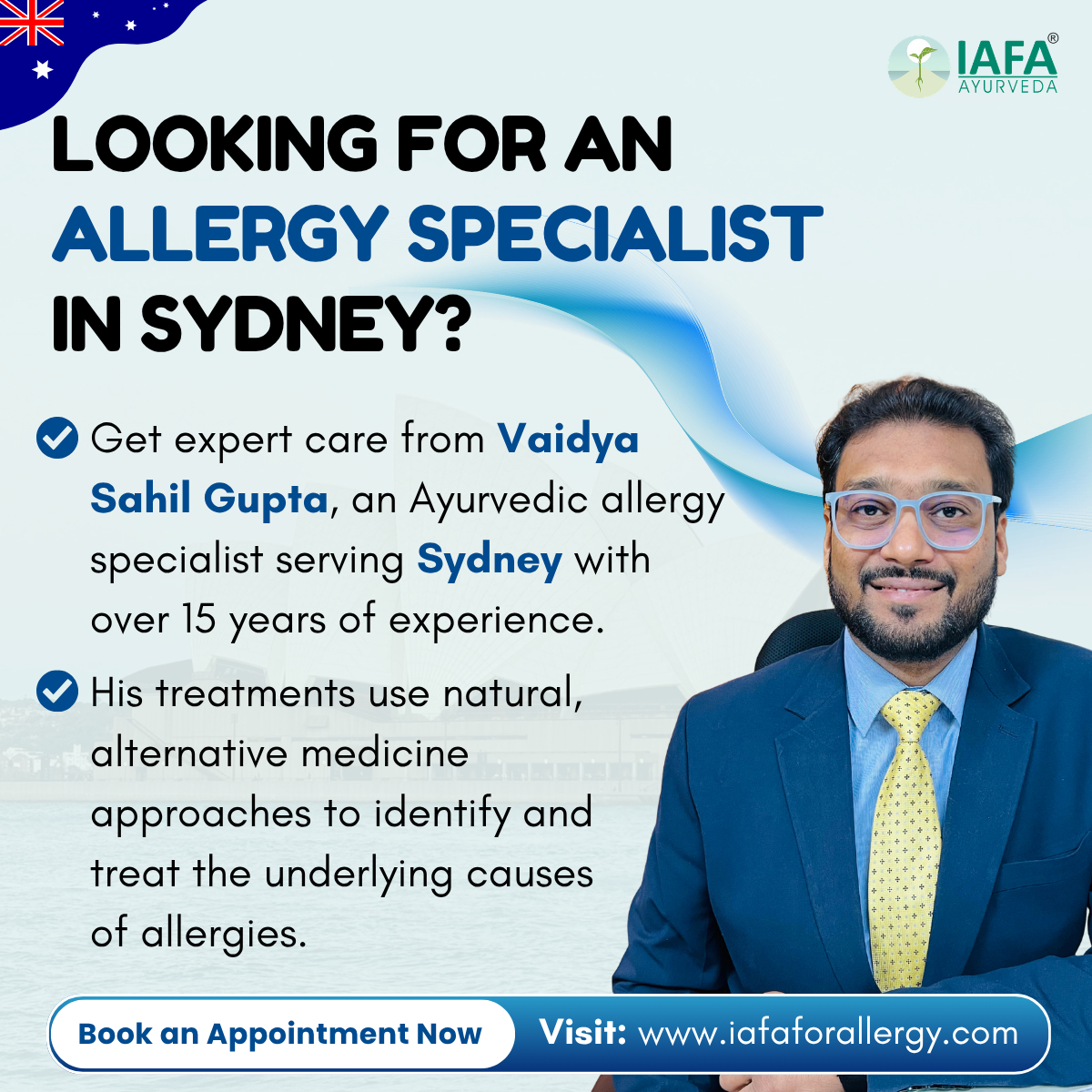 IAFA®
AYURVEDA

LOOKING FOR AN ALLERGY SPECIALIST IN SYDNEY?

Get expert care from Vaidya Sahil Gupta, an Ayurvedic allergy specialist serving Sydney with over 15 years of experience.

His treatments use natural, alternative medicine approaches to identify and treat the underlying causes of allergies.

Book an Appointment Now

Visit: www.iafaforallergy.com